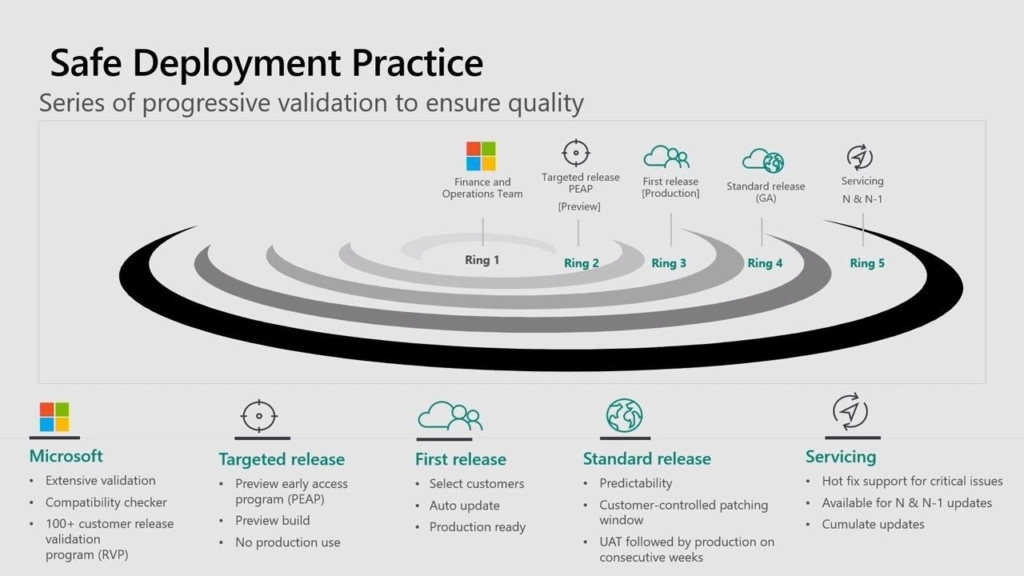 Safe Deployment Practice
Series of progressive validation to ensure quality

Finance and Operations Team
Targeted release PEAP [Preview]
First release [Production]
Standard release (GA)
Servicing N & N-1

Ring 1
Ring 2
Ring 3
Ring 4
Ring 5

Microsoft
• Extensive validation
• Compatibility checker
• 100+ customer release validation program (RVP)

Targeted release
• Preview early access program (PEAP)
• Preview build
• No production use

First release
• Select customers
• Auto update
• Production ready

Standard release
• Predictability
• Customer-controlled patching window
• UAT followed by production on consecutive weeks

Servicing
• Hot fix support for critical issues
• Available for N & N-1 updates
• Cumulate updates